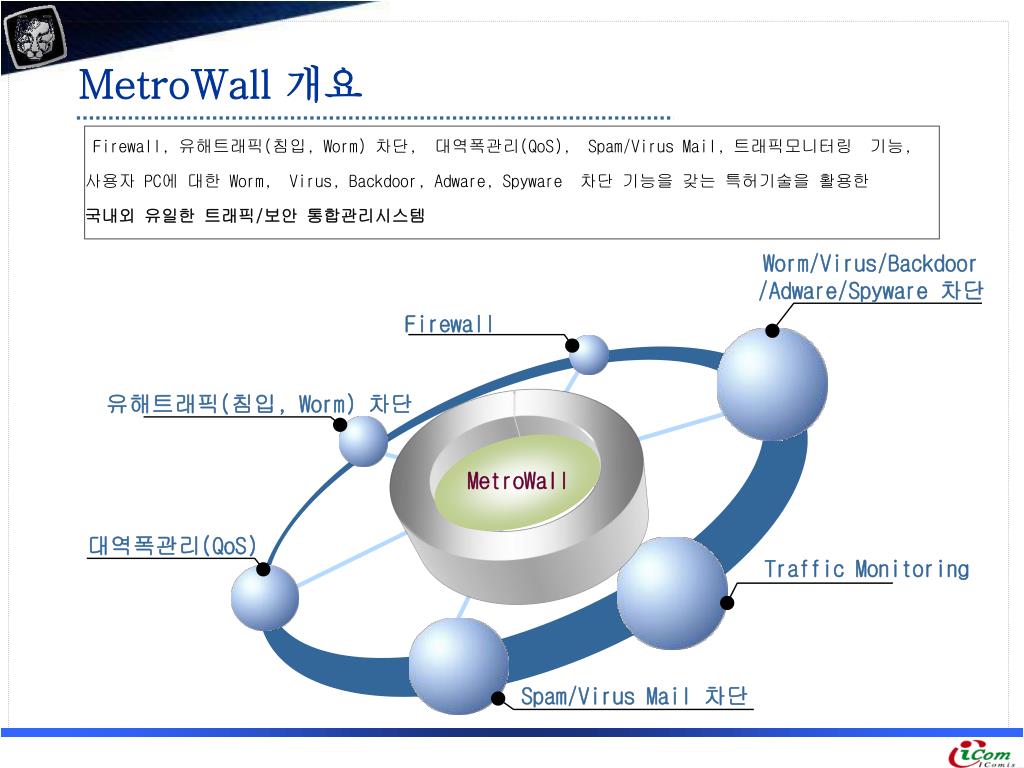 MetroWall 개요

Firewall, 유해트래픽(침입, Worm) 차단, 대역폭관리(QoS), Spam/Virus Mail, 트래픽모니터링 기능, 사용자 PC에 대한 Worm, Virus, Backdoor, Adware, Spyware 차단 기능을 갖는 특허기술을 활용한 국내외 유일한 트래픽/보안 통합관리시스템

Worm/Virus/Backdoor /Adware/Spyware 차단

Firewall

유해트래픽(침입, Worm) 차단

MetroWall

대역폭관리(QoS)

Traffic Monitoring

Spam/Virus Mail 차단

iCom
iComix